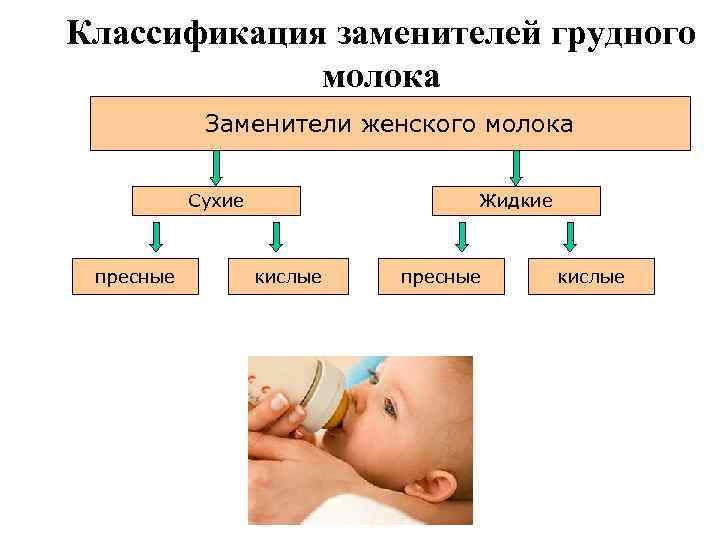 Классификация заменителей грудного молока

Заменители женского молока

Сухие

Жидкие

пресные

кислые

пресные

кислые